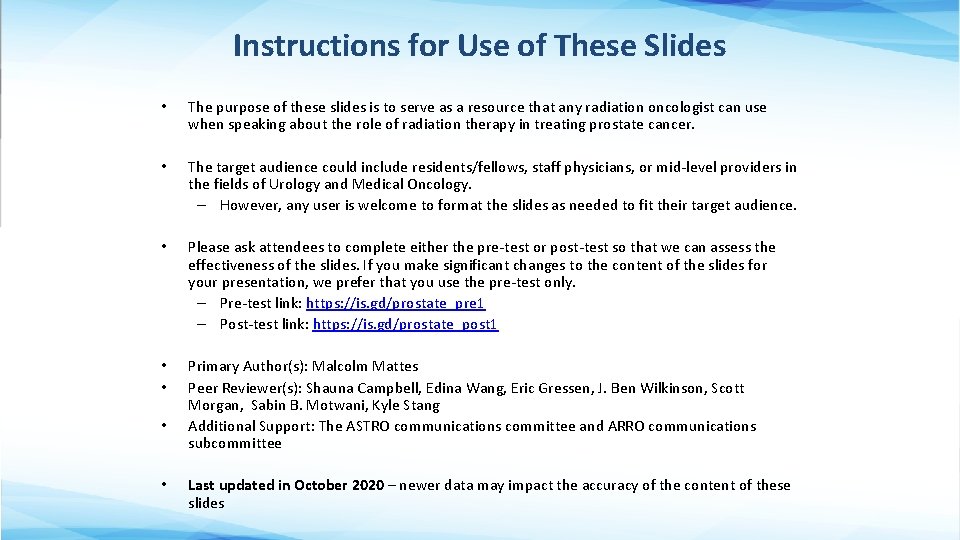 Instructions for Use of These Slides

• The purpose of these slides is to serve as a resource that any radiation oncologist can use when speaking about the role of radiation therapy in treating prostate cancer.

• The target audience could include residents/fellows, staff physicians, or mid-level providers in the fields of Urology and Medical Oncology.
– However, any user is welcome to format the slides as needed to fit their target audience.

• Please ask attendees to complete either the pre-test or post-test so that we can assess the effectiveness of the slides. If you make significant changes to the content of the slides for your presentation, we prefer that you use the pre-test only.
– Pre-test link: https://is.gd/prostate_pre1
– Post-test link: https://is.gd/prostate_post1

• Primary Author(s): Malcolm Mattes
• Peer Reviewer(s): Shauna Campbell, Edina Wang, Eric Gressen, J. Ben Wilkinson, Scott Morgan, Sabin B. Motwani, Kyle Stang
• Additional Support: The ASTRO communications committee and ARRO communications subcommittee

• Last updated in October 2020 – newer data may impact the accuracy of the content of these slides